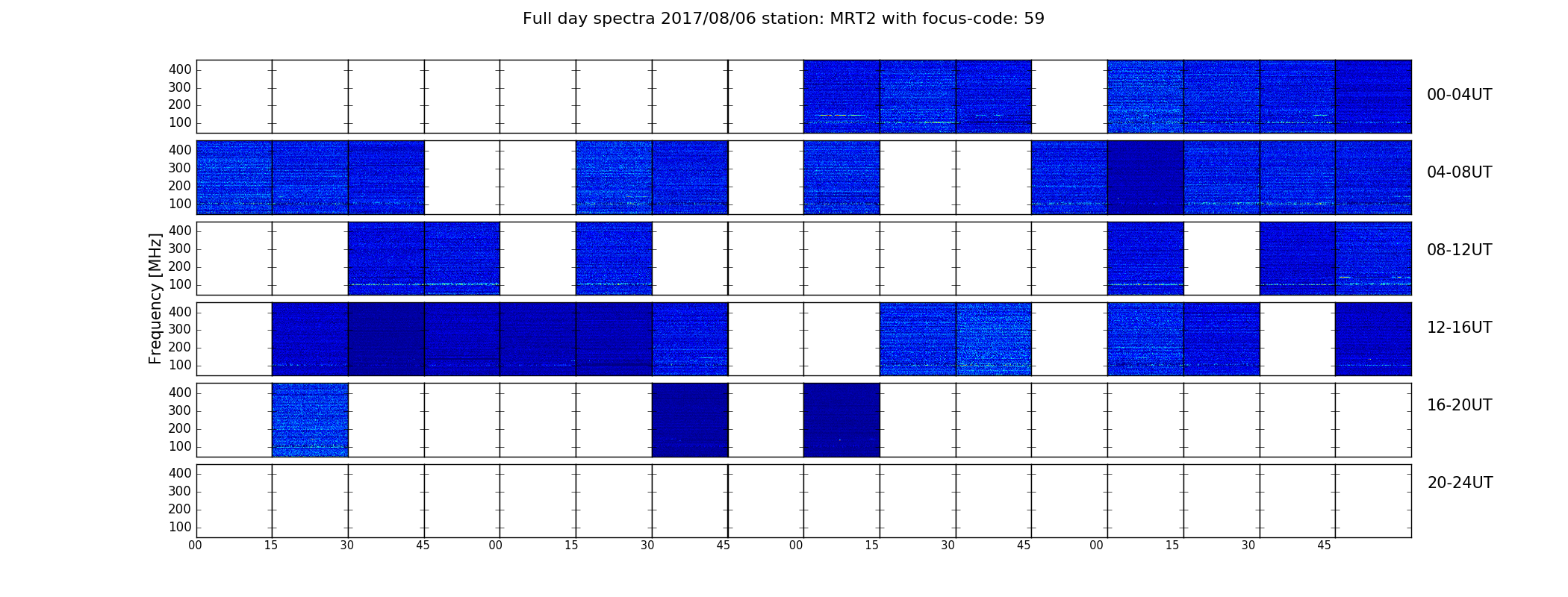 Full day spectra 2017/08/06 station: MRT2 with focus-code: 59

Frequency [MHz]

400
300
200
100
00-04UT

400
300
200
100
04-08UT

400
300
200
100
08-12UT

400
300
200
100
12-16UT

400
300
200
100
16-20UT

400
300
200
100
20-24UT

00 15 30 45 00 15 30 45 00 15 30 45 00 15 30 45